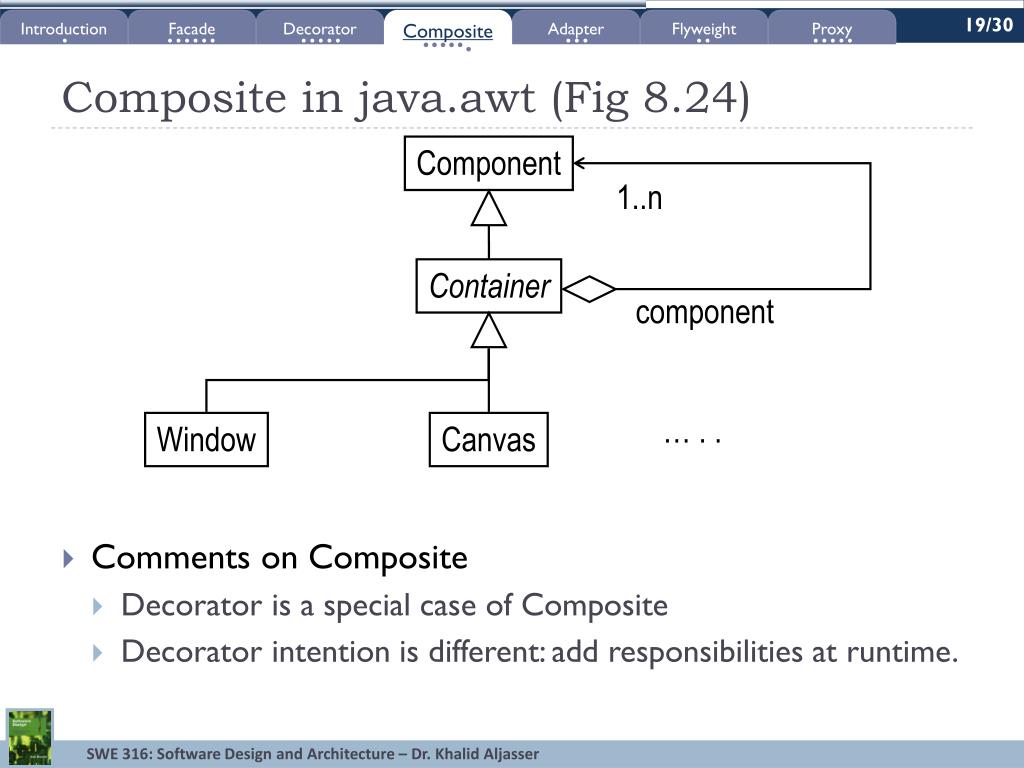 Introduction Facade Decorator Composite Adapter Flyweight Proxy 19/30

Composite in java.awt (Fig 8.24)

Component

1..n

Container

component

Window

Canvas

… . .

Comments on Composite

Decorator is a special case of Composite

Decorator intention is different: add responsibilities at runtime.

SWE 316: Software Design and Architecture – Dr. Khalid Aljasser